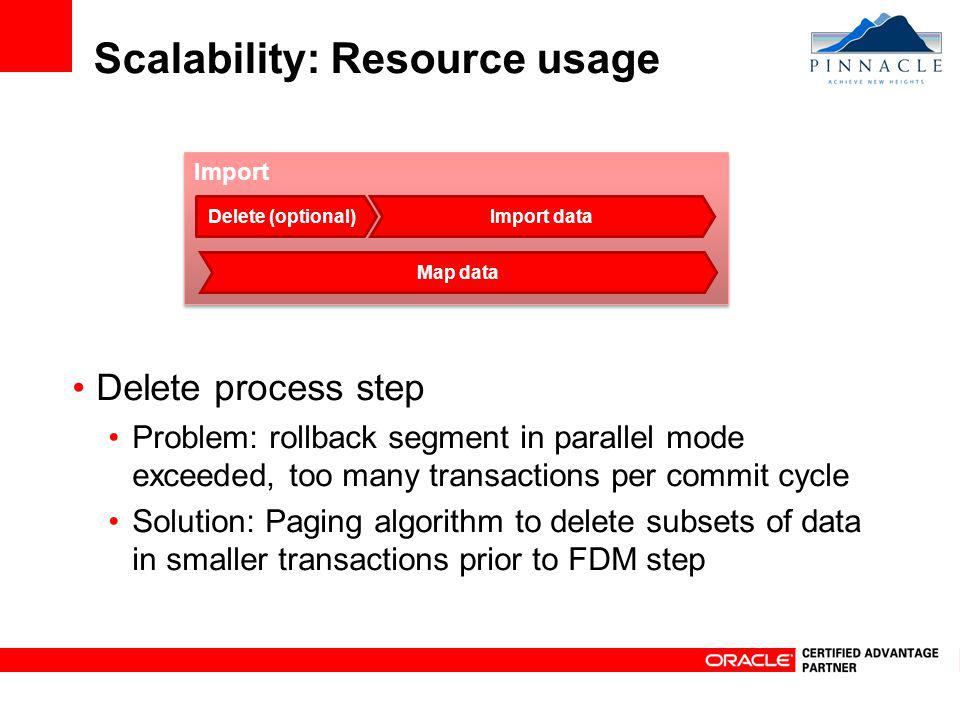 Scalability: Resource usage

PINNACLE
ACHIEVE NEW HEIGHTS

Import

Delete (optional)

Import data

Map data

• Delete process step
  • Problem: rollback segment in parallel mode exceeded, too many transactions per commit cycle
  • Solution: Paging algorithm to delete subsets of data in smaller transactions prior to FDM step

ORACLE CERTIFIED ADVANTAGE PARTNER